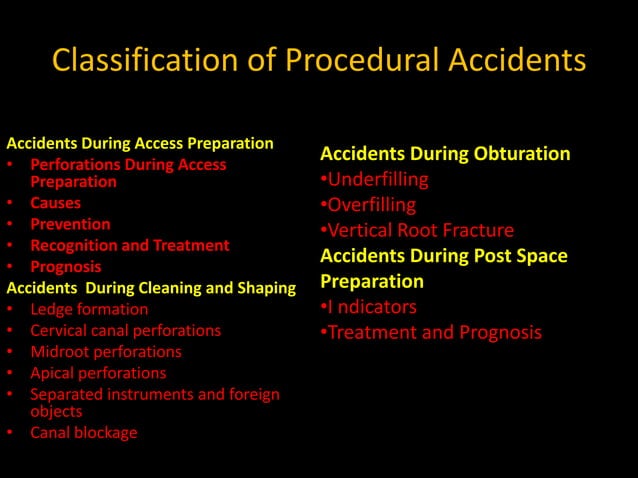 Classification of Procedural Accidents

Accidents During Access Preparation
• Perforations During Access Preparation
• Causes
• Prevention
• Recognition and Treatment
• Prognosis
Accidents During Cleaning and Shaping
• Ledge formation
• Cervical canal perforations
• Midroot perforations
• Apical perforations
• Separated instruments and foreign objects
• Canal blockage

Accidents During Obturation
•Underfilling
•Overfilling
•Vertical Root Fracture
Accidents During Post Space Preparation
•I ndicators
•Treatment and Prognosis